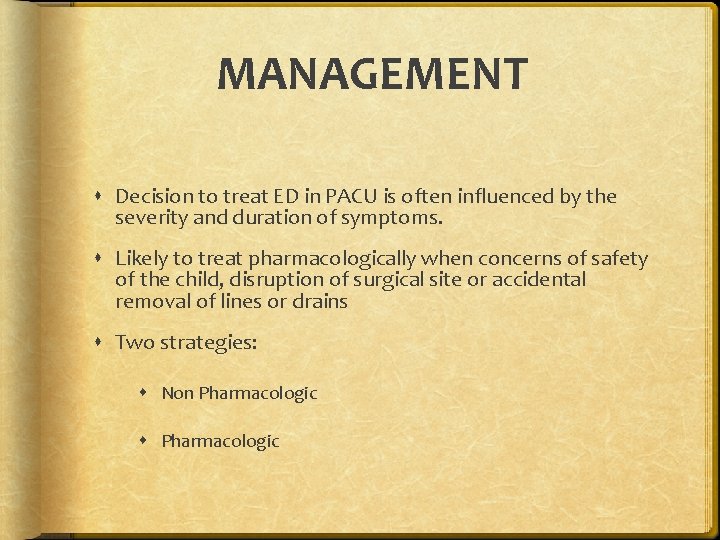 MANAGEMENT

- Decision to treat ED in PACU is often influenced by the severity and duration of symptoms.
- Likely to treat pharmacologically when concerns of safety of the child, disruption of surgical site or accidental removal of lines or drains
- Two strategies:
  - Non Pharmacologic
  - Pharmacologic